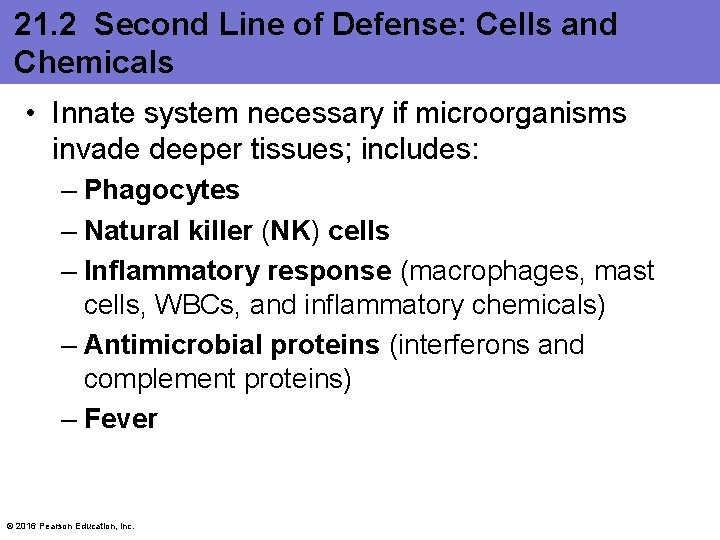 21.2 Second Line of Defense: Cells and Chemicals

• Innate system necessary if microorganisms invade deeper tissues; includes:

– Phagocytes

– Natural killer (NK) cells

– Inflammatory response (macrophages, mast cells, WBCs, and inflammatory chemicals)

– Antimicrobial proteins (interferons and complement proteins)

– Fever

© 2016 Pearson Education, Inc.